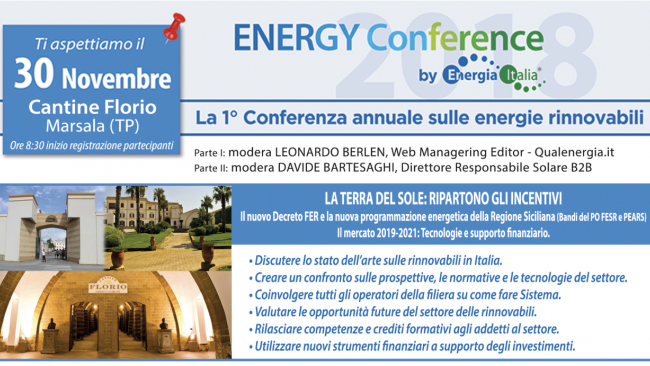 Ti aspettiamo il
30 Novembre
Cantine Florio
Marsala (TP)
Ore 8:30 inizio registrazione partecipanti

ENERGY Conference
2018
by Energia Italia

La 1° Conferenza annuale sulle energie rinnovabili

Parte I: modera LEONARDO BERLEN, Web Managering Editor - Qualenergia.it
Parte II: modera DAVIDE BARTESAGHI, Direttore Responsabile Solare B2B

FLORIO

LA TERRA DEL SOLE: RIPARTONO GLI INCENTIVI
Il nuovo Decreto FER e la nuova programmazione energetica della Regione Siciliana (Bandi del PO FESR e PEARS)
Il mercato 2019-2021: Tecnologie e supporto finanziario.

• Discutere lo stato dell'arte sulle rinnovabili in Italia.
• Creare un confronto sulle prospettive, le normative e le tecnologie del settore.
• Coinvolgere tutti gli operatori della filiera su come fare Sistema.
• Valutare le opportunità future del settore delle rinnovabili.
• Rilasciare competenze e crediti formativi agli addetti al settore.
• Utilizzare nuovi strumenti finanziari a supporto degli investimenti.